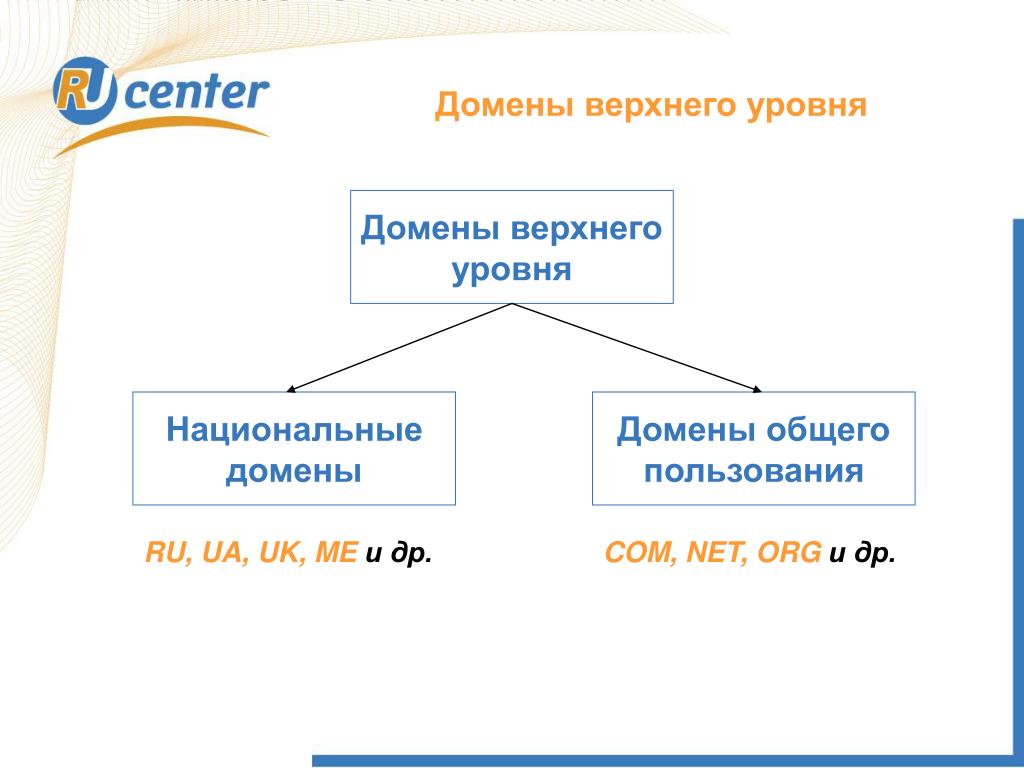 RU center

Домены верхнего уровня

Домены верхнего уровня

Национальные домены

Домены общего пользования

RU, UA, UK, ME и др.

COM, NET, ORG и др.